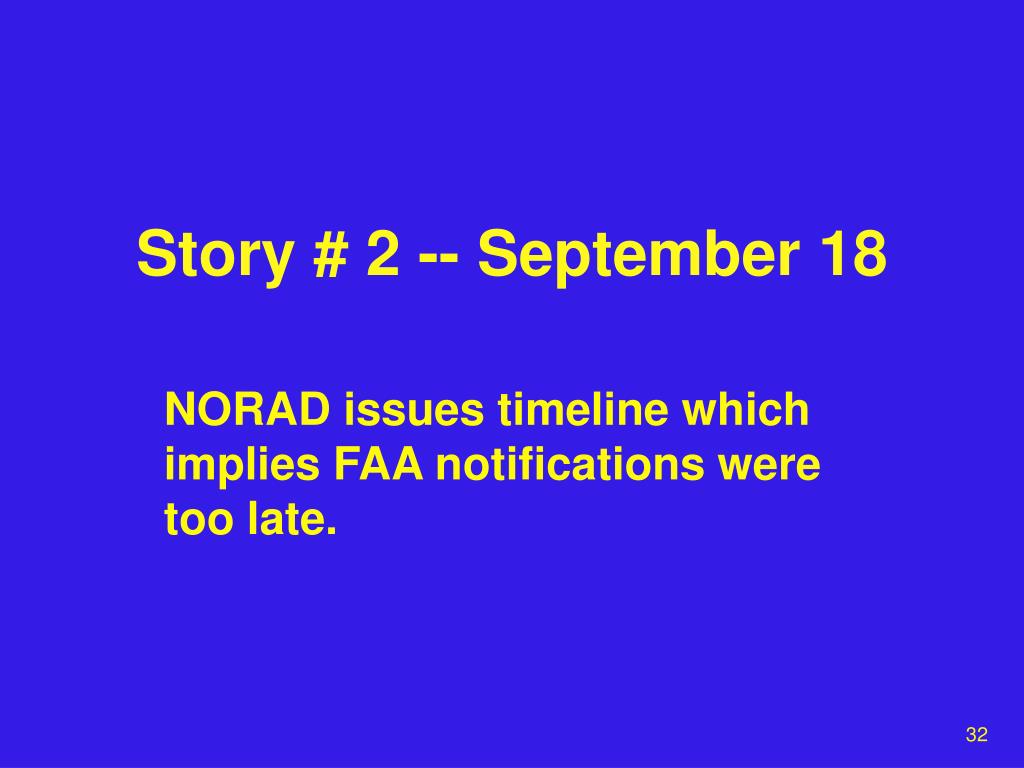 Story # 2 -- September 18

NORAD issues timeline which implies FAA notifications were too late.

32